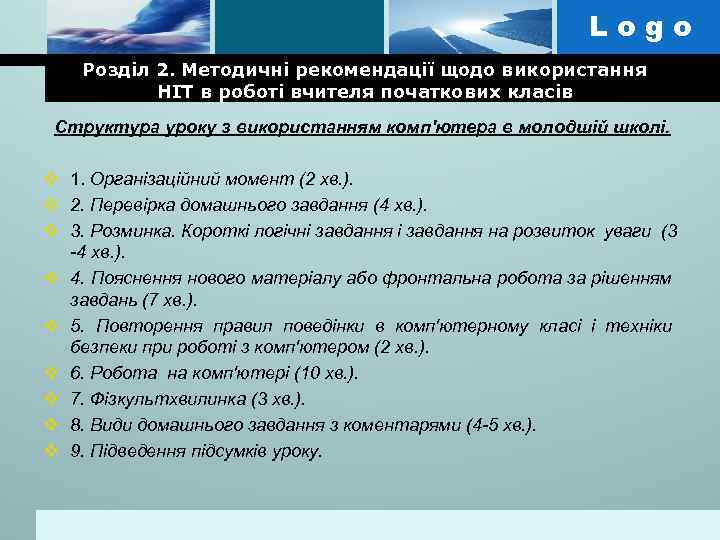 Logo

Розділ 2. Методичні рекомендації щодо використання НІТ в роботі вчителя початкових класів

Структура уроку з використанням комп'ютера в молодшій школі.

1. Організаційний момент (2 хв.).
2. Перевірка домашнього завдання (4 хв.).
3. Розминка. Короткі логічні завдання і завдання на розвиток уваги (3 -4 хв.).
4. Пояснення нового матеріалу або фронтальна робота за рішенням завдань (7 хв.).
5. Повторення правил поведінки в комп'ютерному класі і техніки безпеки при роботі з комп'ютером (2 хв.).
6. Робота на комп'ютері (10 хв.).
7. Фізкультхвилинка (3 хв.).
8. Види домашнього завдання з коментарями (4-5 хв.).
9. Підведення підсумків уроку.